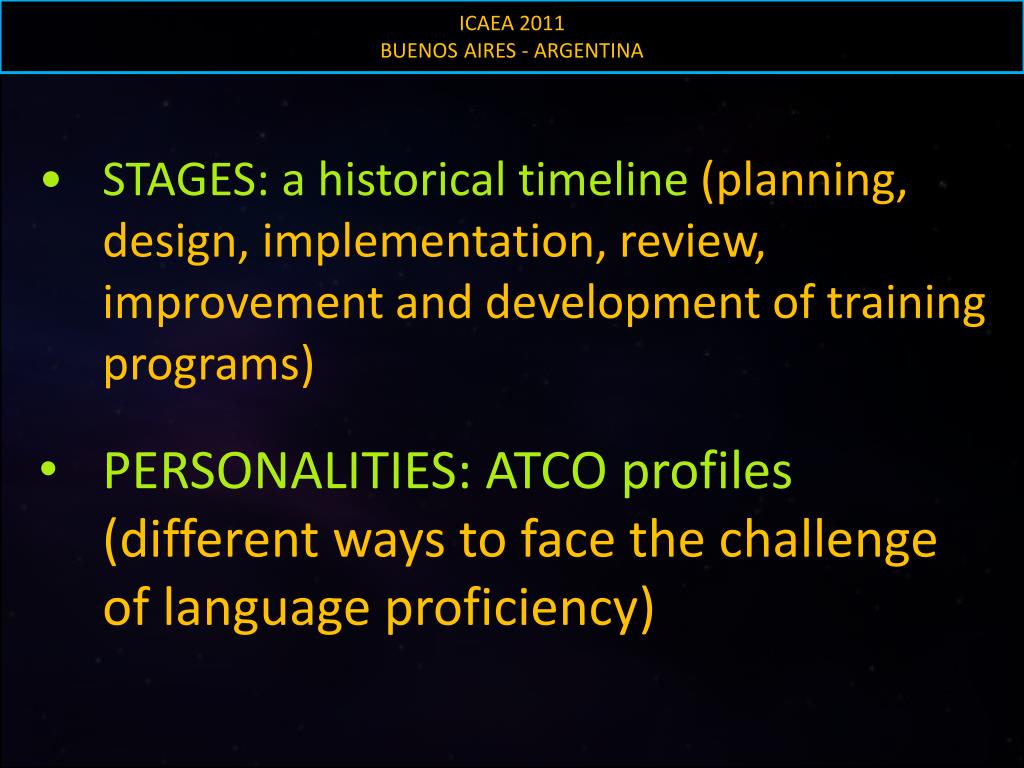 ICAEA 2011
BUENOS AIRES - ARGENTINA

• STAGES: a historical timeline (planning, design, implementation, review, improvement and development of training programs)

• PERSONALITIES: ATCO profiles (different ways to face the challenge of language proficiency)